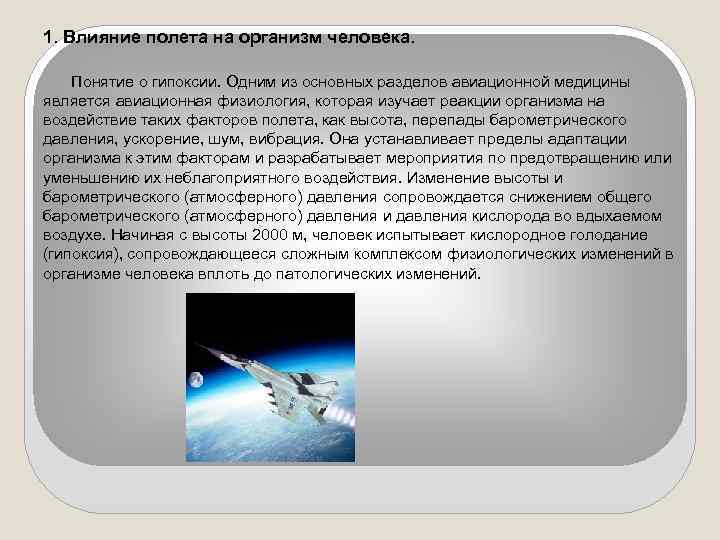 1. Влияние полета на организм человека.

Понятие о гипоксии. Одним из основных разделов авиационной медицины является авиационная физиология, которая изучает реакции организма на воздействие таких факторов полета, как высота, перепады барометрического давления, ускорение, шум, вибрация. Она устанавливает пределы адаптации организма к этим факторам и разрабатывает мероприятия по предотвращению или уменьшению их неблагоприятного воздействия. Изменение высоты и барометрического (атмосферного) давления сопровождается снижением общего барометрического (атмосферного) давления и давления кислорода во вдыхаемом воздухе. Начиная с высоты 2000 м, человек испытывает кислородное голодание (гипоксия), сопровождающееся сложным комплексом физиологических изменений в организме человека вплоть до патологических изменений.